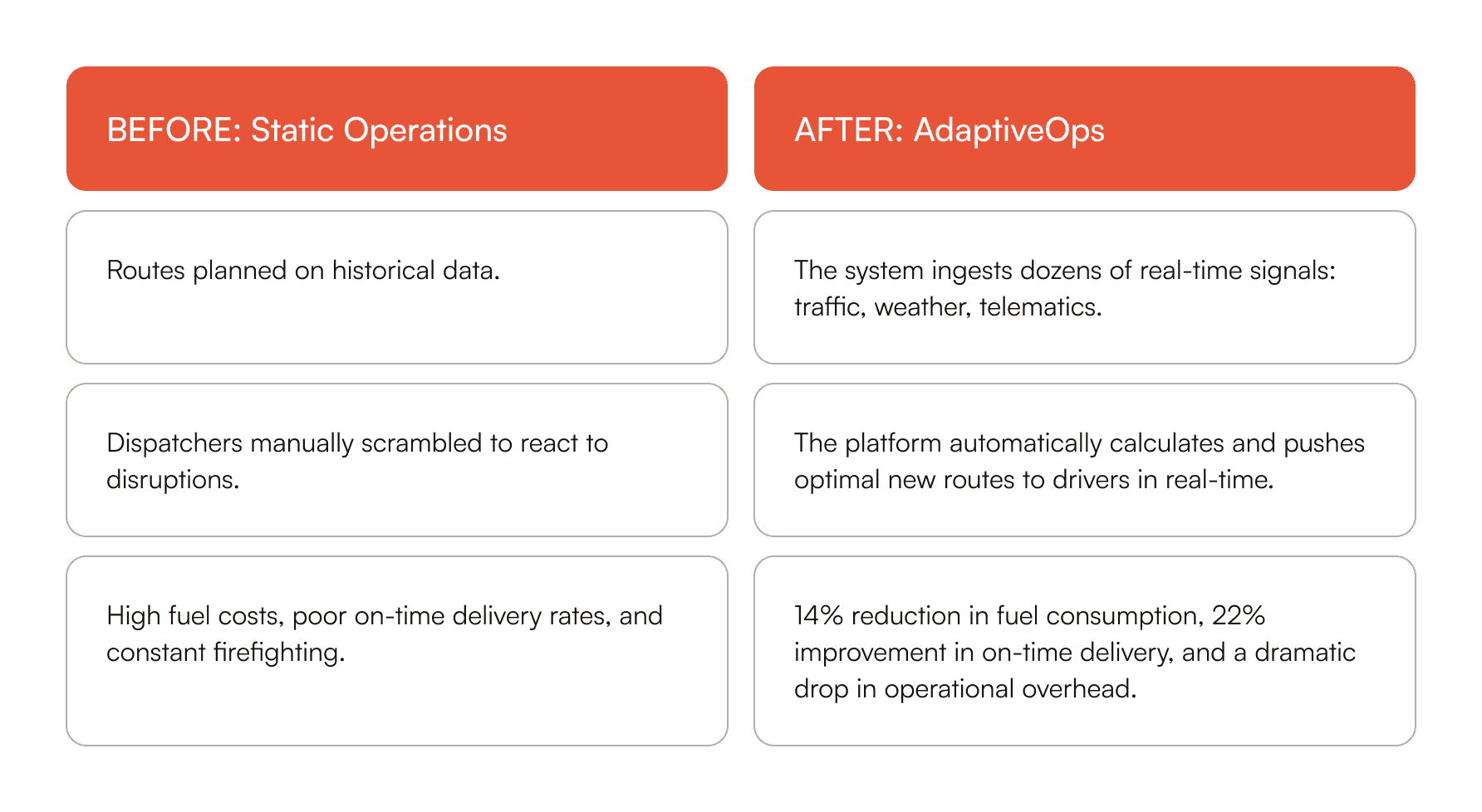 | BEFORE: Static Operations | AFTER: AdaptiveOps |
|---|---|
| Routes planned on historical data. | The system ingests dozens of real-time signals: traffic, weather, telematics. |
| Dispatchers manually scrambled to react to disruptions. | The platform automatically calculates and pushes optimal new routes to drivers in real-time. |
| High fuel costs, poor on-time delivery rates, and constant firefighting. | 14% reduction in fuel consumption, 22% improvement in on-time delivery, and a dramatic drop in operational overhead. |